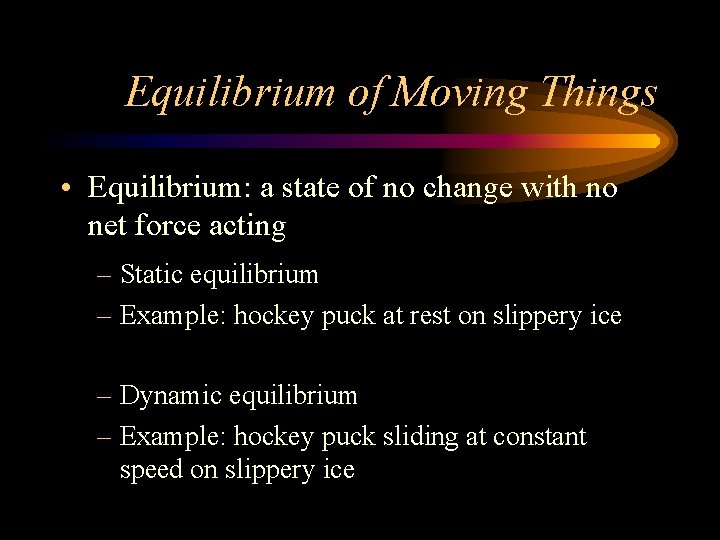 Equilibrium of Moving Things

• Equilibrium: a state of no change with no net force acting

– Static equilibrium
– Example: hockey puck at rest on slippery ice

– Dynamic equilibrium
– Example: hockey puck sliding at constant speed on slippery ice